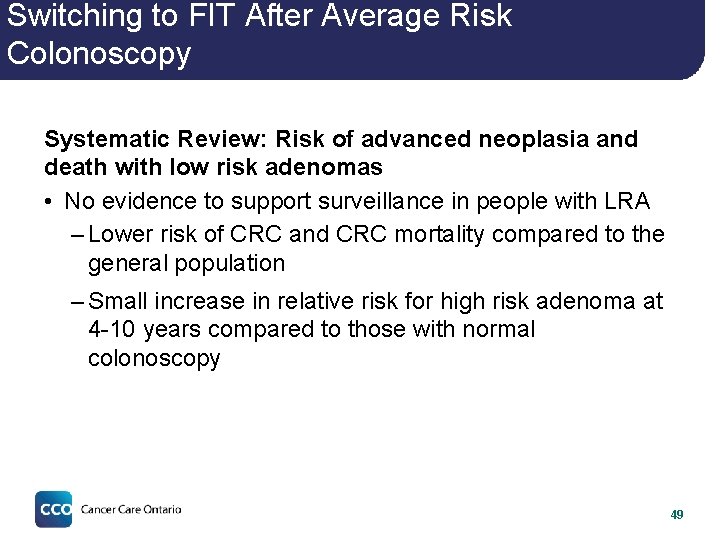 Switching to FIT After Average Risk Colonoscopy

Systematic Review: Risk of advanced neoplasia and death with low risk adenomas

• No evidence to support surveillance in people with LRA

– Lower risk of CRC and CRC mortality compared to the general population

– Small increase in relative risk for high risk adenoma at 4-10 years compared to those with normal colonoscopy

CCO Cancer Care Ontario

49